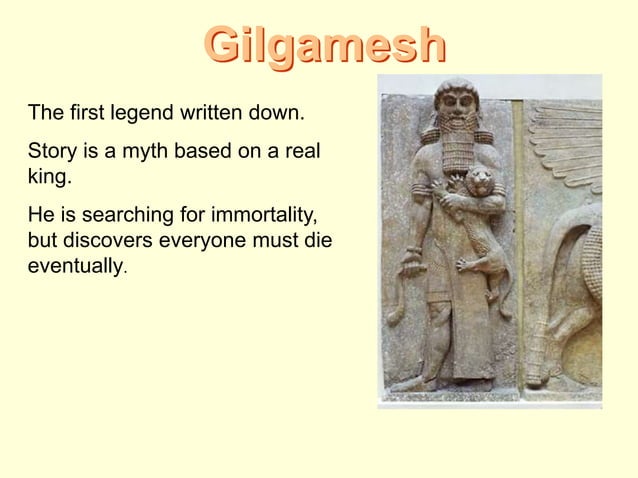 Gilgamesh

The first legend written down.

Story is a myth based on a real king.

He is searching for immortality, but discovers everyone must die eventually.